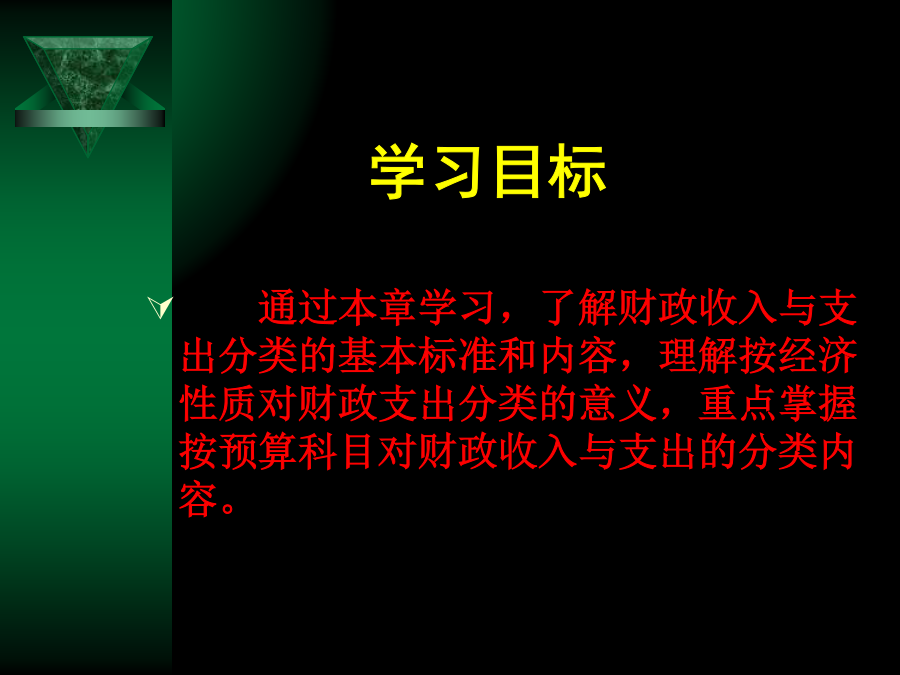 学习目标

通过本章学习，了解财政收入与支出分类的基本标准和内容，理解按经济性质对财政支出分类的意义，重点掌握按预算科目对财政收入与支出的分类内容。